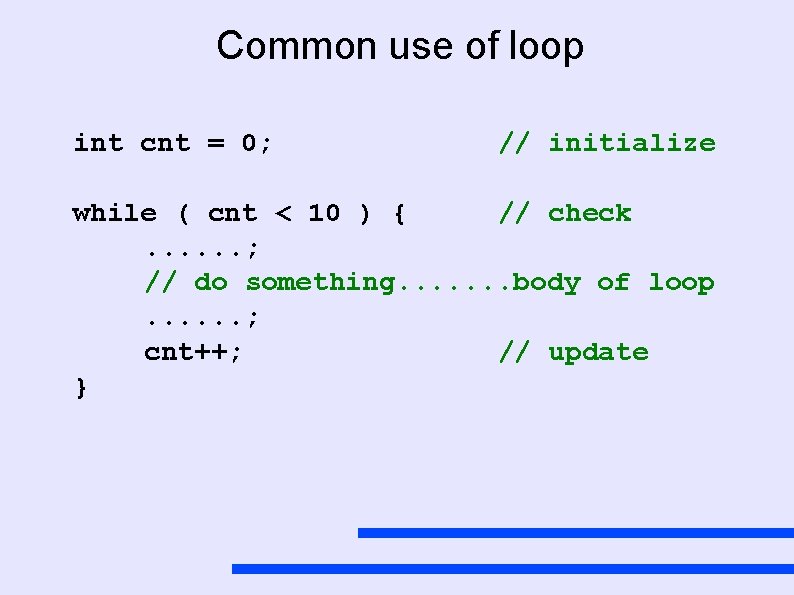 Common use of loop

int cnt = 0;                // initialize

while ( cnt < 10 ) {        // check
    ......;
    // do something.......body of loop
    ......;
    cnt++;                  // update
}